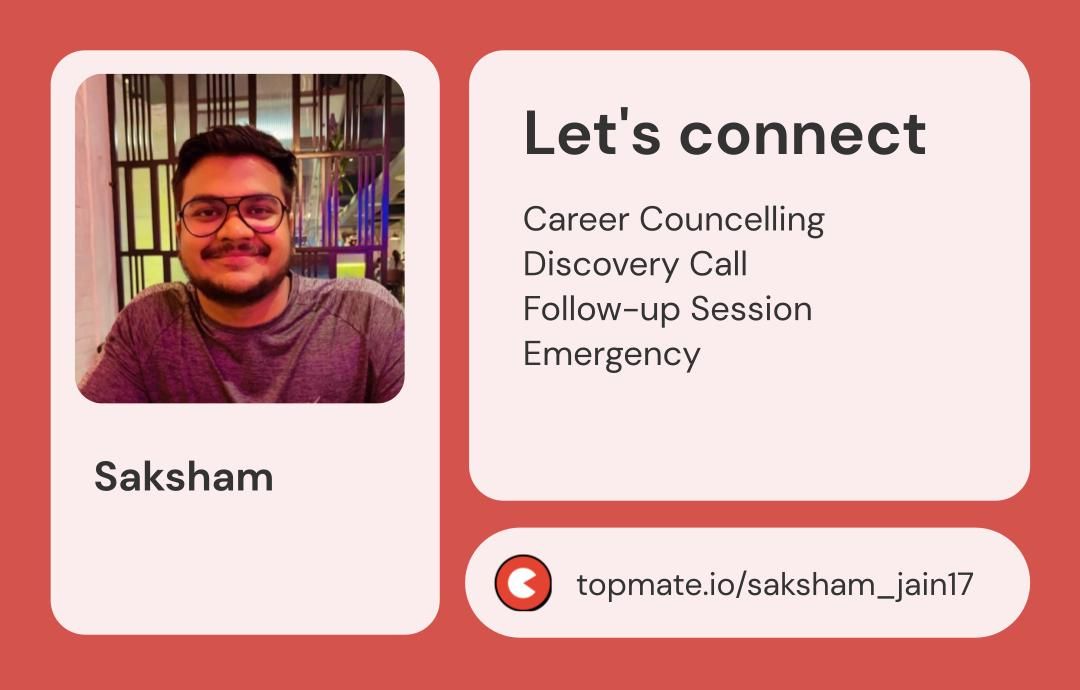 Saksham

Let's connect

Career Councelling
Discovery Call
Follow-up Session
Emergency

topmate.io/saksham_jain17